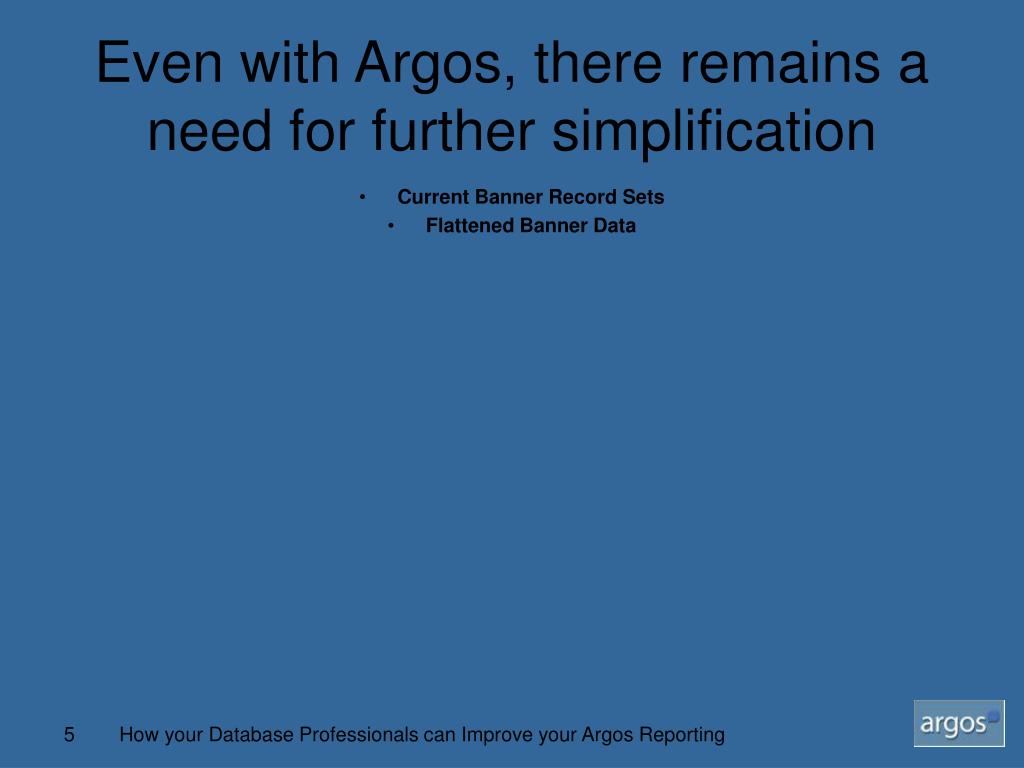 Even with Argos, there remains a need for further simplification

• Current Banner Record Sets
• Flattened Banner Data

5 How your Database Professionals can Improve your Argos Reporting

argos